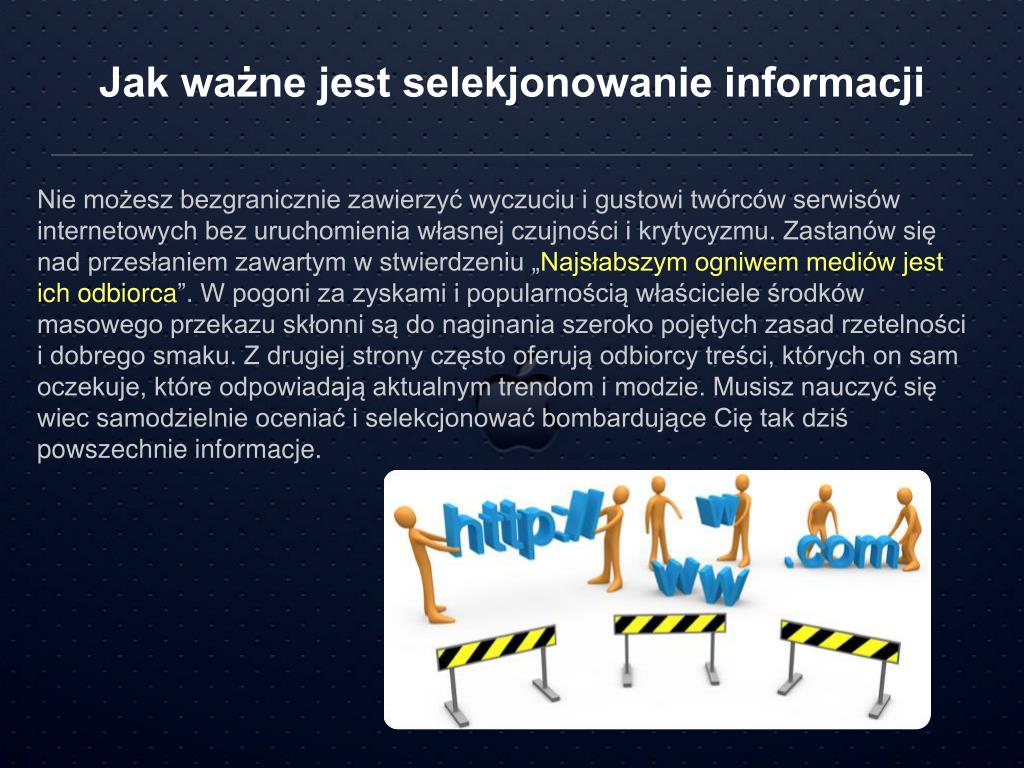 Jak ważne jest selekjonowanie informacji

Nie możesz bezgranicznie zawierzyć wyczuciu i gustowi twórców serwisów internetowych bez uruchomienia własnej czujności i krytycyzmu. Zastanów się nad przesłaniem zawartym w stwierdzeniu „Najsłabszym ogniwem mediów jest ich odbiorca”. W pogoni za zyskami i popularnością właściciele środków masowego przekazu skłonni są do naginania szeroko pojętych zasad rzetelności i dobrego smaku. Z drugiej strony często oferują odbiorcy treści, których on sam oczekuje, które odpowiadają aktualnym trendom i modzie. Musisz nauczyć się wiec samodzielnie oceniać i selekcjonować bombardujące Cię tak dziś powszechnie informacje.

http://
www
.com